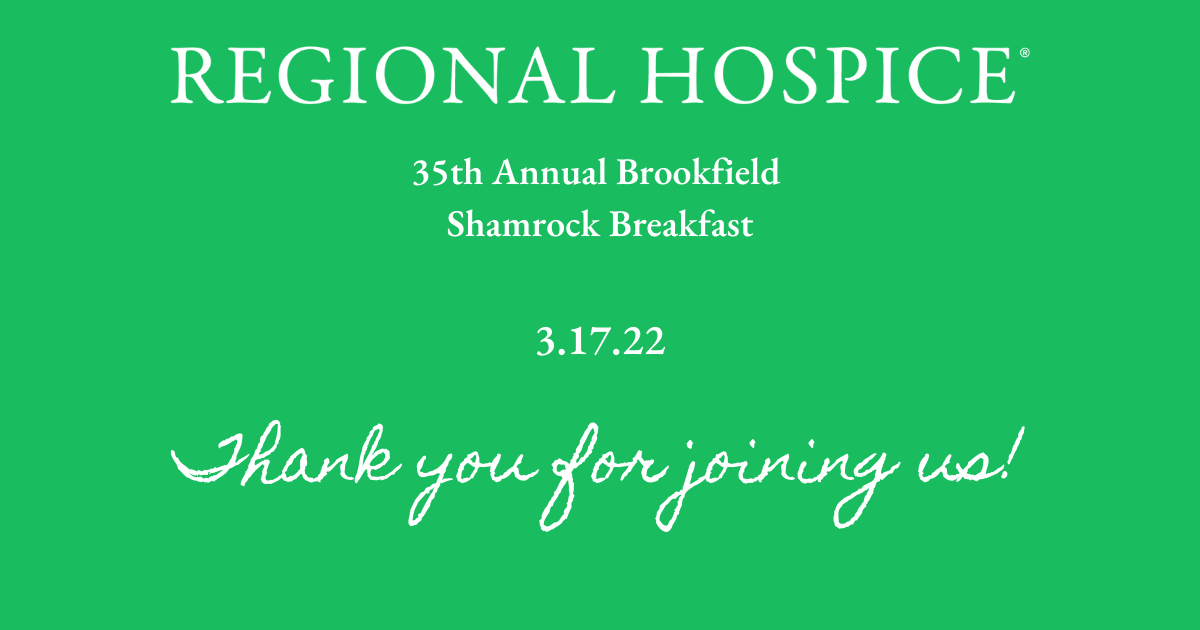 REGIONAL HOSPICE®

35th Annual Brookfield Shamrock Breakfast

3.17.22

Thank you for joining us!